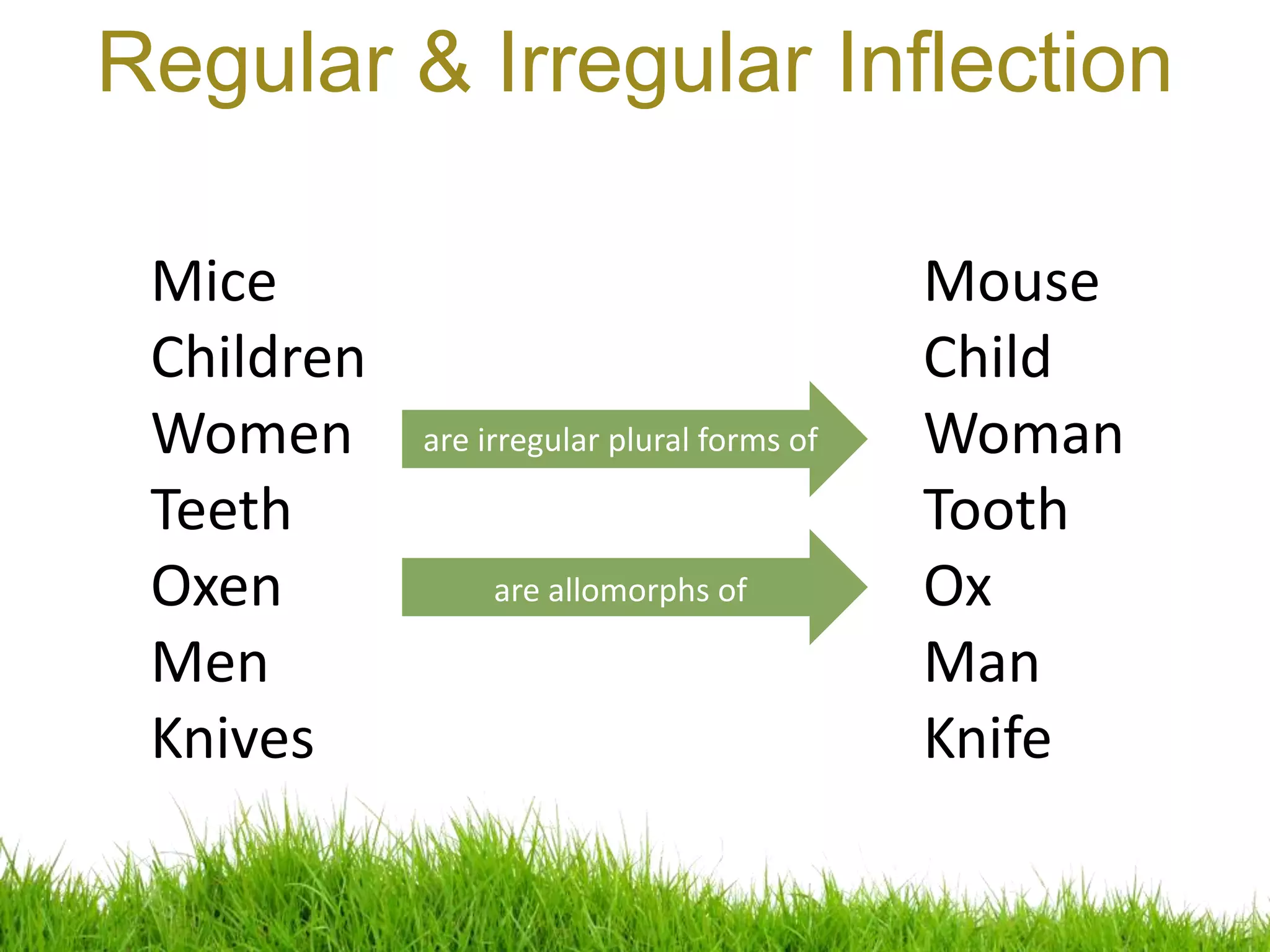 Regular & Irregular Inflection

Mice
Children
Women
Teeth
Oxen
Men
Knives

are irregular plural forms of

are allomorphs of

Mouse
Child
Woman
Tooth
Ox
Man
Knife